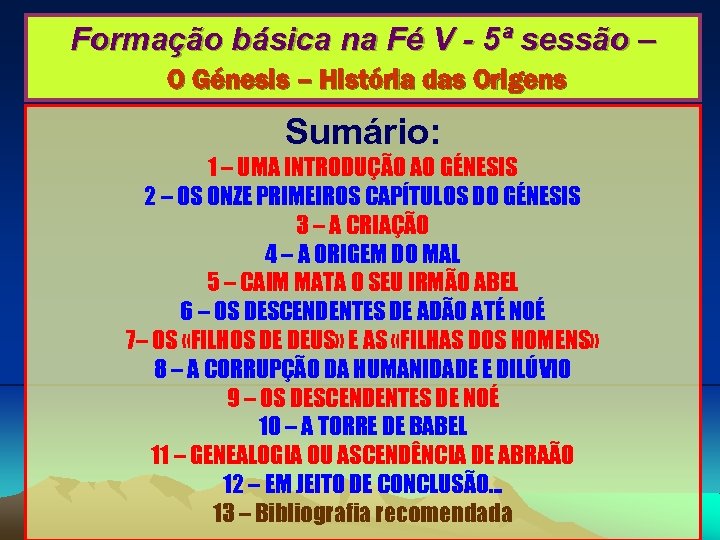 Formação básica na Fé V - 5ª sessão –
O Génesis – História das Origens

Sumário:
1 – UMA INTRODUÇÃO AO GÉNESIS
2 – OS ONZE PRIMEIROS CAPÍTULOS DO GÉNESIS
3 – A CRIAÇÃO
4 – A ORIGEM DO MAL
5 – CAIM MATA O SEU IRMÃO ABEL
6 – OS DESCENDENTES DE ADÃO ATÉ NOÉ
7– OS «FILHOS DE DEUS» E AS «FILHAS DOS HOMENS»
8 – A CORRUPÇÃO DA HUMANIDADE E DILÚVIO
9 – OS DESCENDENTES DE NOÉ
10 – A TORRE DE BABEL
11 – GENEALOGIA OU ASCENDÊNCIA DE ABRAÃO
12 – EM JEITO DE CONCLUSÃO…
13 – Bibliografia recomendada